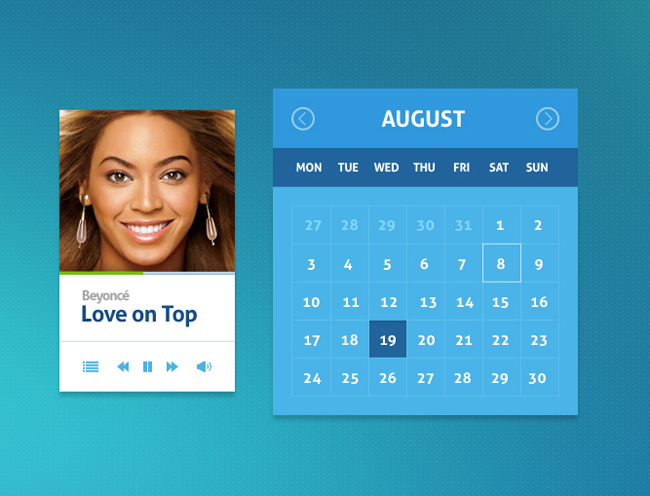 Beyoncé
Love on Top

AUGUST

| MON | TUE | WED | THU | FRI | SAT | SUN |
|---|---|---|---|---|---|---|
| 27 | 28 | 29 | 30 | 31 | 1 | 2 |
| 3 | 4 | 5 | 6 | 7 | 8 | 9 |
| 10 | 11 | 12 | 13 | 14 | 15 | 16 |
| 17 | 18 | 19 | 20 | 21 | 22 | 23 |
| 24 | 25 | 26 | 27 | 28 | 29 | 30 |